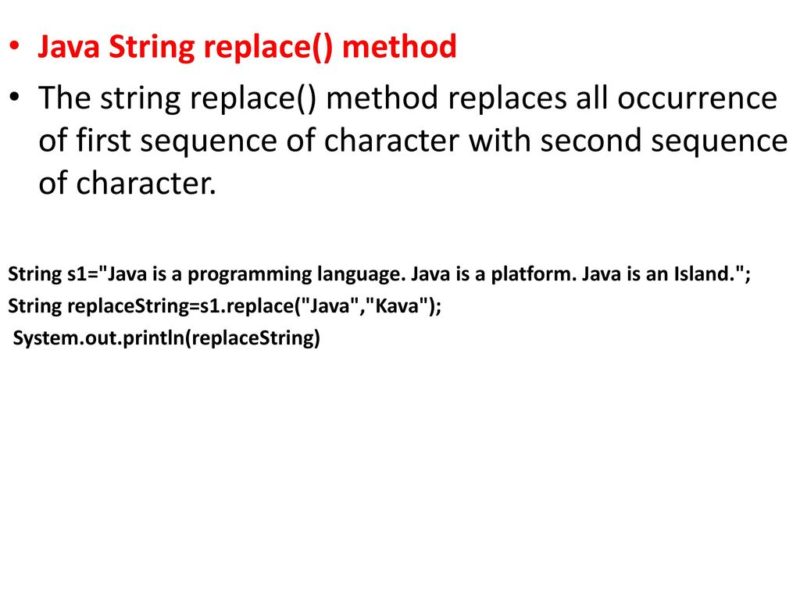 • Java String replace() method

• The string replace() method replaces all occurrence of first sequence of character with second sequence of character.

String s1="Java is a programming language. Java is a platform. Java is an Island.";
String replaceString=s1.replace("Java","Kava");
System.out.println(replaceString)